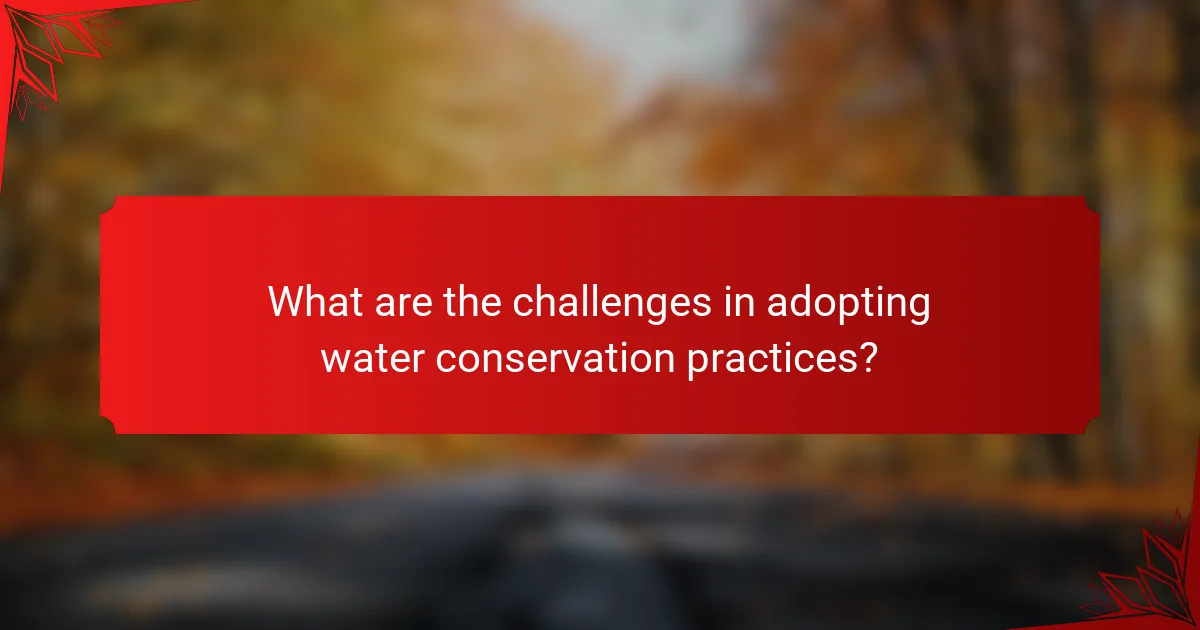 What are the challenges in adopting water conservation practices?